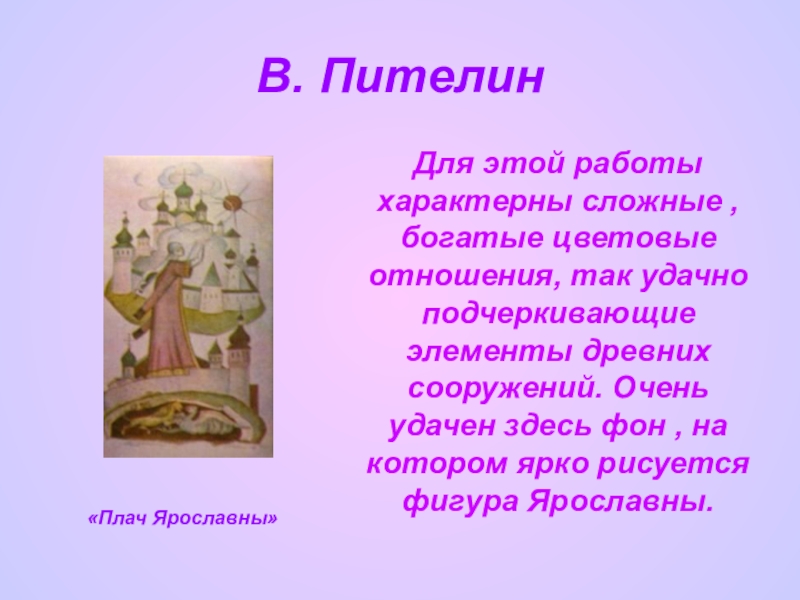 В. Пителин

Для этой работы характерны сложные , богатые цветовые отношения, так удачно подчеркивающие элементы древних сооружений. Очень удачен здесь фон , на котором ярко рисуется фигура Ярославны.

«Плач Ярославны»